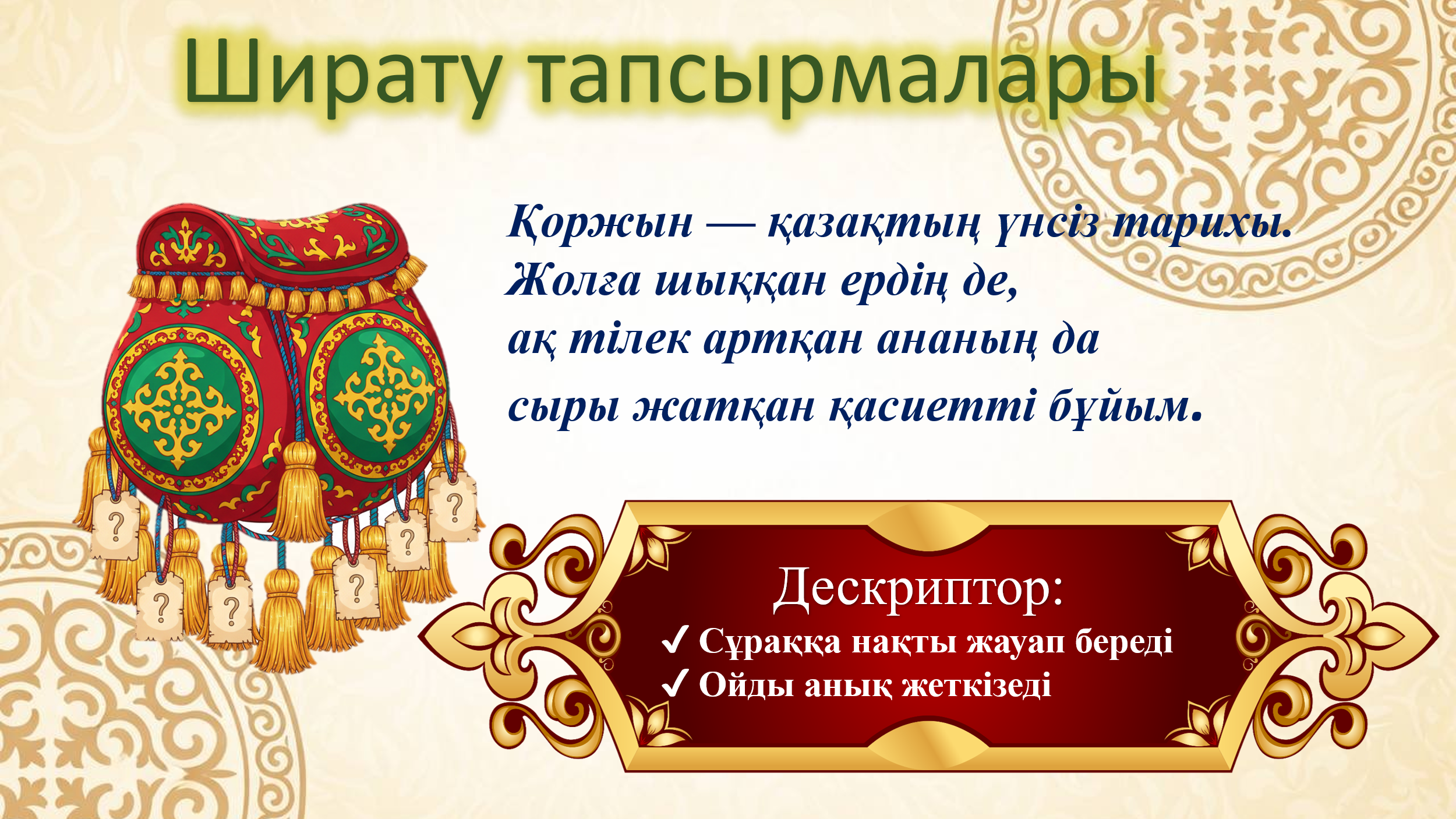 Ширату тапсырмалары

Қоржын — қазақтың үнсіз тарихы.
Жолға шыққан ердің де,
ақ тілек артқан ананың да
сыры жатқан қасиетті бұйым.

?
?
?
?
?
?

Дескриптор:
✓ Сұраққа нақты жауап береді
✓ Ойды анық жеткізеді